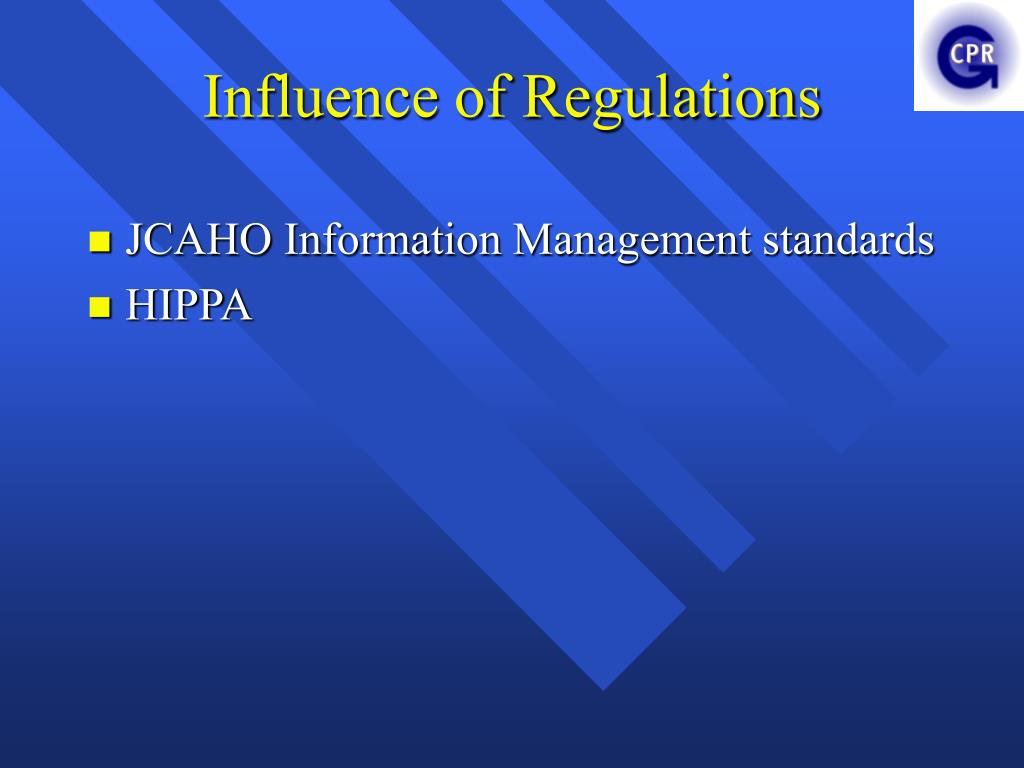 CPR

Influence of Regulations

JCAHO Information Management standards
HIPPA